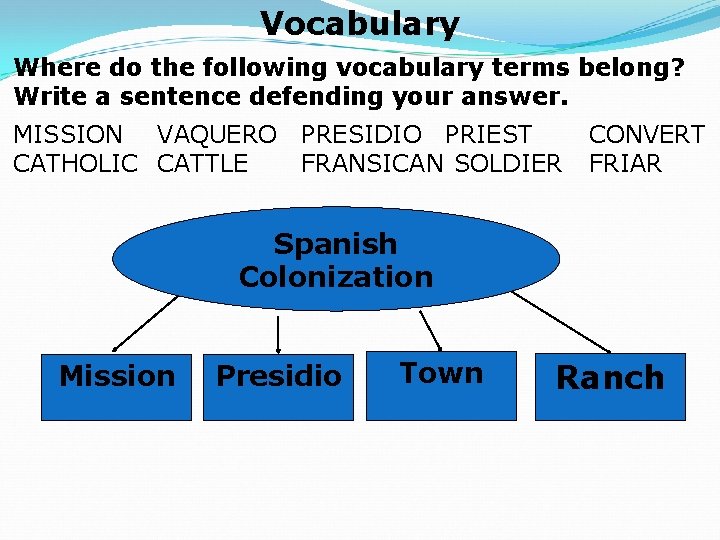 Vocabulary

Where do the following vocabulary terms belong? Write a sentence defending your answer.

MISSION VAQUERO PRESIDIO PRIEST CONVERT
CATHOLIC CATTLE FRANSICAN SOLDIER FRIAR

Spanish Colonization

Mission

Presidio

Town

Ranch